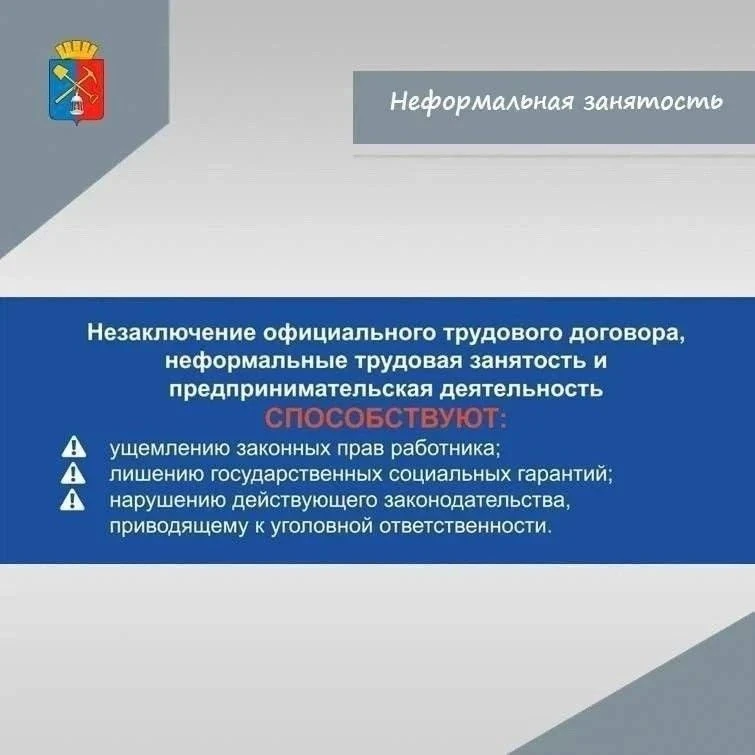 Неформальная занятость

Незаключение официального трудового договора, неформальные трудовая занятость и предпринимательская деятельность

СПОСОБСТВУЮТ:

ущемлению законных прав работника;

лишению государственных социальных гарантий;

нарушению действующего законодательства, приводящему к уголовной ответственности.